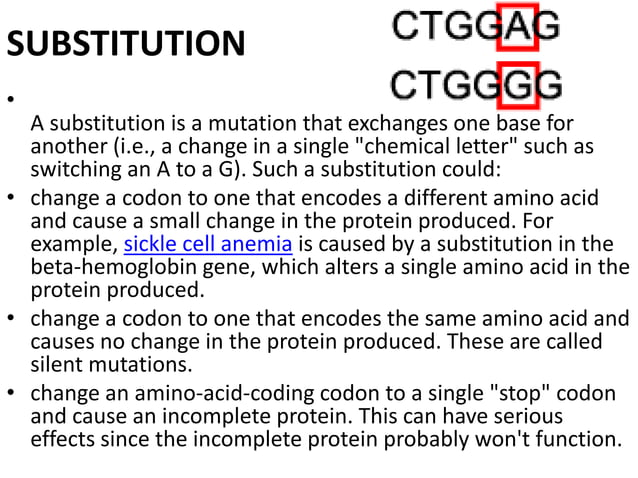 SUBSTITUTION

CTGGAG

CTGGGG

•

A substitution is a mutation that exchanges one base for another (i.e., a change in a single "chemical letter" such as switching an A to a G). Such a substitution could:

• change a codon to one that encodes a different amino acid and cause a small change in the protein produced. For example, sickle cell anemia is caused by a substitution in the beta-hemoglobin gene, which alters a single amino acid in the protein produced.

• change a codon to one that encodes the same amino acid and causes no change in the protein produced. These are called silent mutations.

• change an amino-acid-coding codon to a single "stop" codon and cause an incomplete protein. This can have serious effects since the incomplete protein probably won't function.